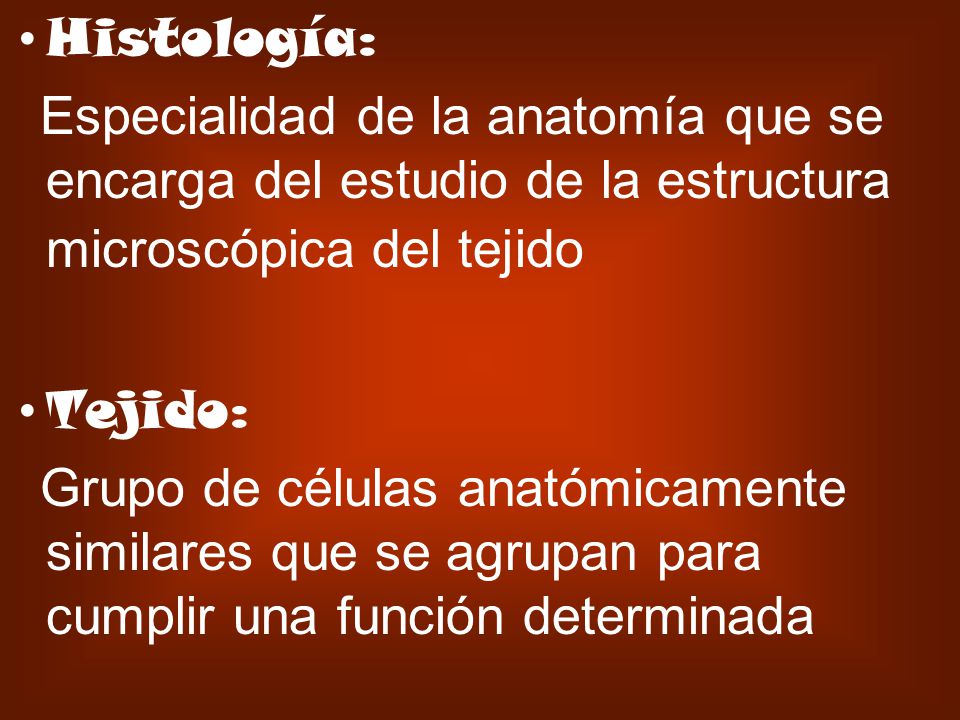 • Histología:

Especialidad de la anatomía que se encarga del estudio de la estructura microscópica del tejido

• Tejido:

Grupo de células anatómicamente similares que se agrupan para cumplir una función determinada